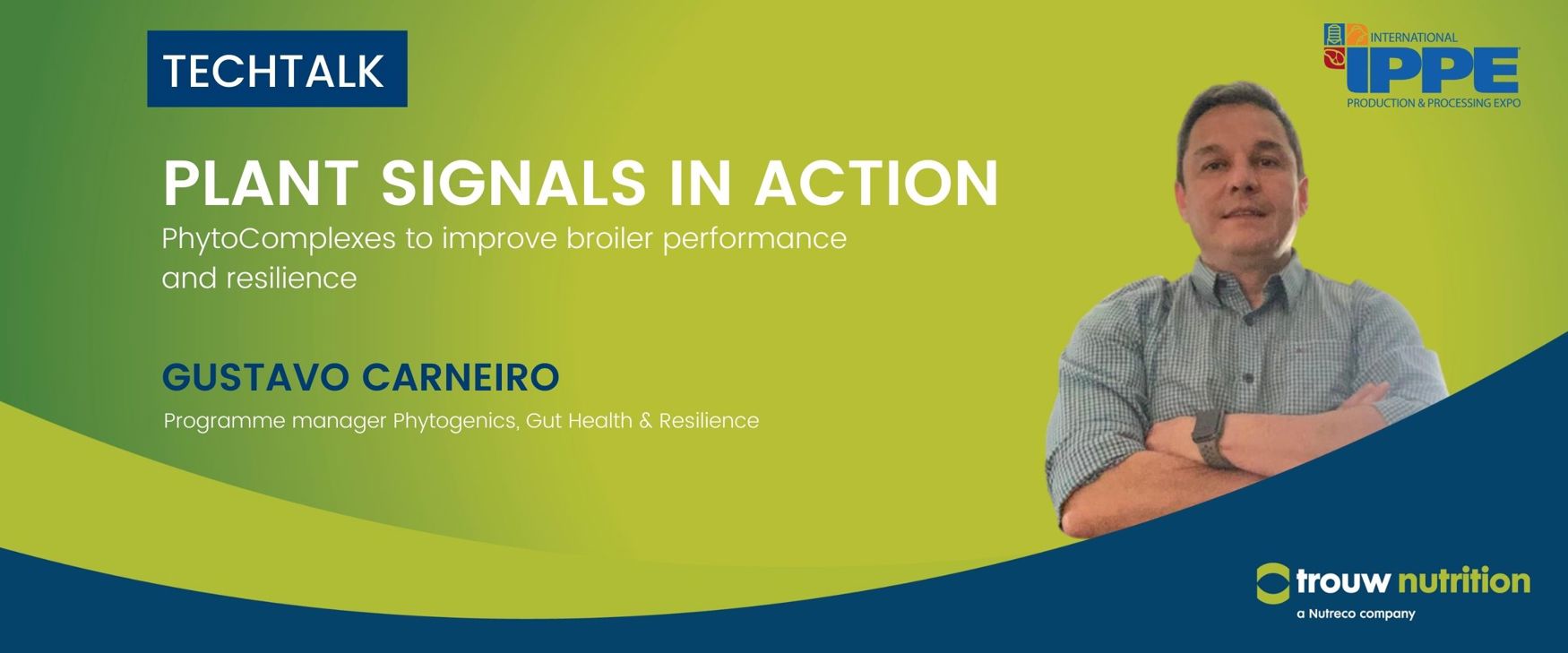 TECHTALK

INTERNATIONAL
IPPE
PRODUCTION & PROCESSING EXPO

PLANT SIGNALS IN ACTION

PhytoComplexes to improve broiler performance and resilience

GUSTAVO CARNEIRO

Programme manager Phytogenics, Gut Health & Resilience

trouw nutrition
a Nutreco company